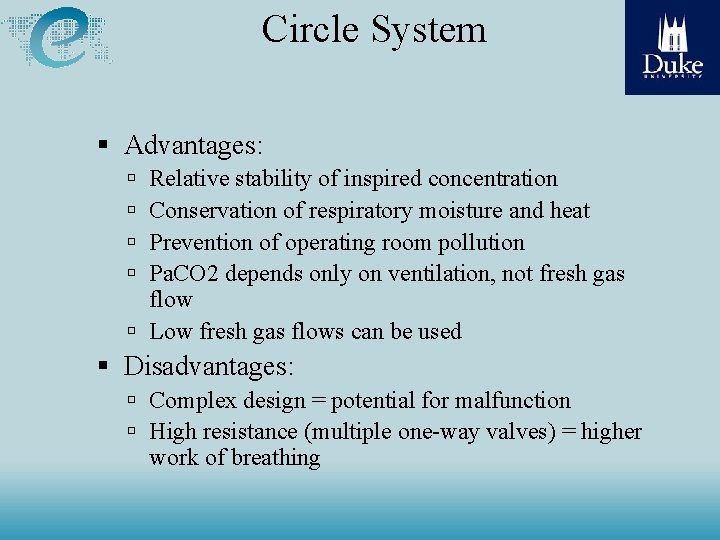 Circle System

Duke
UNIVERSITY

▪ Advantages:
▫ Relative stability of inspired concentration
▫ Conservation of respiratory moisture and heat
▫ Prevention of operating room pollution
▫ PaCO2 depends only on ventilation, not fresh gas flow
▫ Low fresh gas flows can be used
▪ Disadvantages:
▫ Complex design = potential for malfunction
▫ High resistance (multiple one-way valves) = higher work of breathing